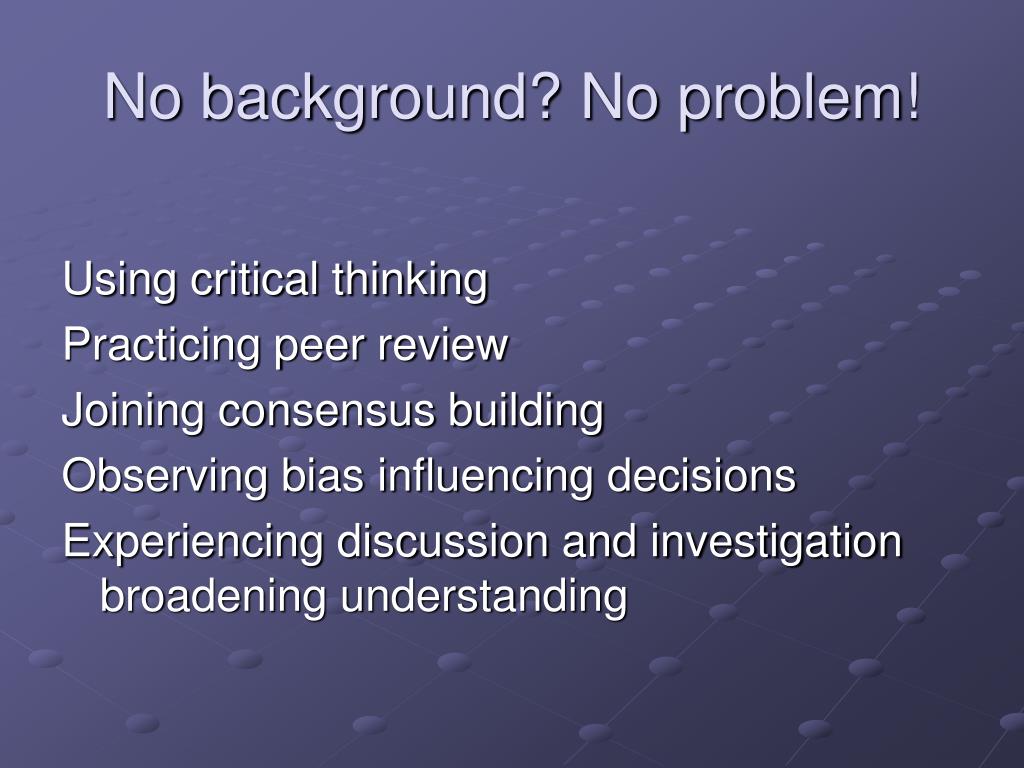 No background? No problem!

Using critical thinking
Practicing peer review
Joining consensus building
Observing bias influencing decisions
Experiencing discussion and investigation broadening understanding